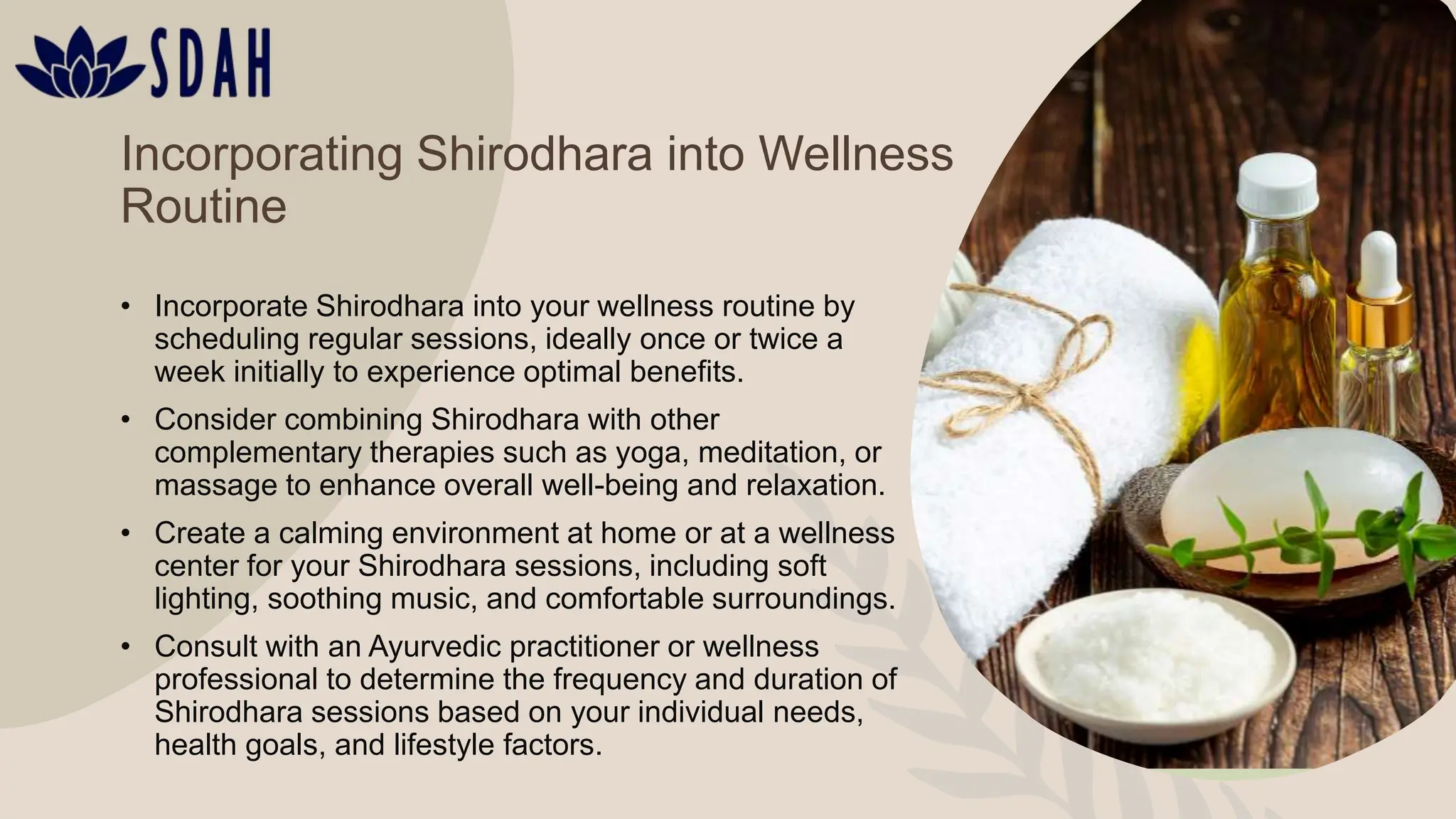 SDAH

Incorporating Shirodhara into Wellness Routine

• Incorporate Shirodhara into your wellness routine by scheduling regular sessions, ideally once or twice a week initially to experience optimal benefits.

• Consider combining Shirodhara with other complementary therapies such as yoga, meditation, or massage to enhance overall well-being and relaxation.

• Create a calming environment at home or at a wellness center for your Shirodhara sessions, including soft lighting, soothing music, and comfortable surroundings.

• Consult with an Ayurvedic practitioner or wellness professional to determine the frequency and duration of Shirodhara sessions based on your individual needs, health goals, and lifestyle factors.